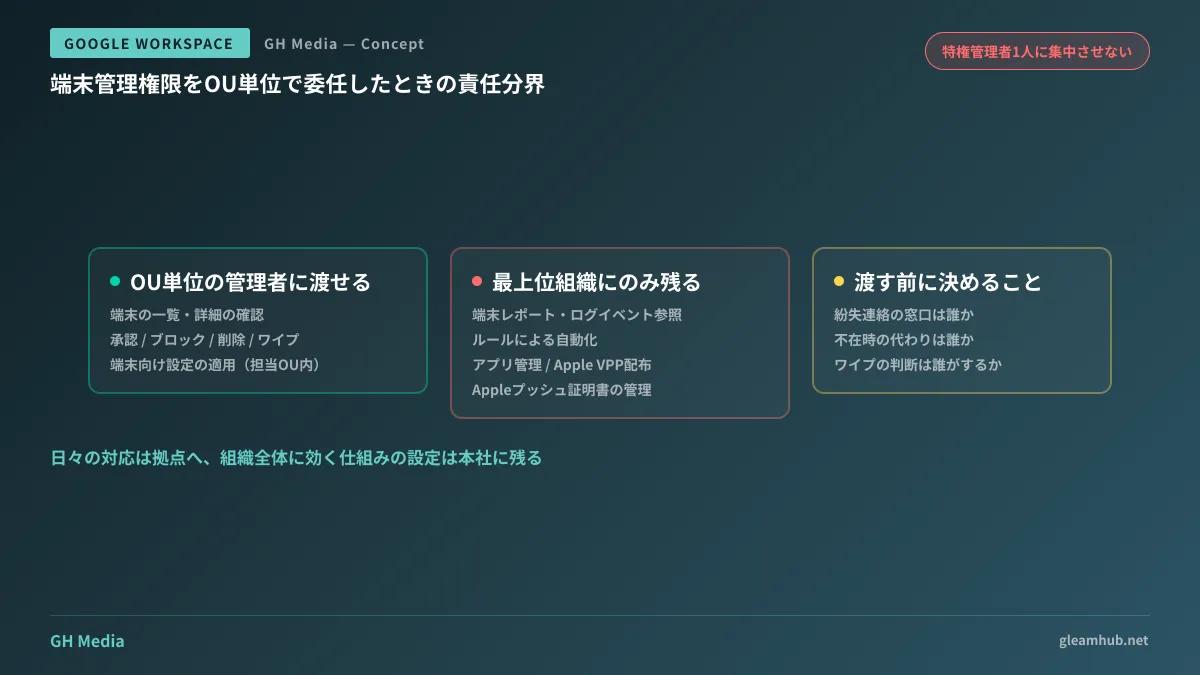 GOOGLE WORKSPACE GH Media — Concept

特権管理者1人に集中させない

端末管理権限をOU単位で委任したときの責任分界

OU単位の管理者に渡せる

端末の一覧・詳細の確認
承認 / ブロック / 削除 / ワイプ
端末向け設定の適用（担当OU内）

最上位組織にのみ残る

端末レポート・ログイベント参照
ルールによる自動化
アプリ管理 / Apple VPP配布
Appleプッシュ証明書の管理

渡す前に決めること

紛失連絡の窓口は誰か
不在時の代わりは誰か
ワイプの判断は誰がするか

日々の対応は拠点へ、組織全体に効く仕組みの設定は本社に残る

GH Media

gleamhub.net